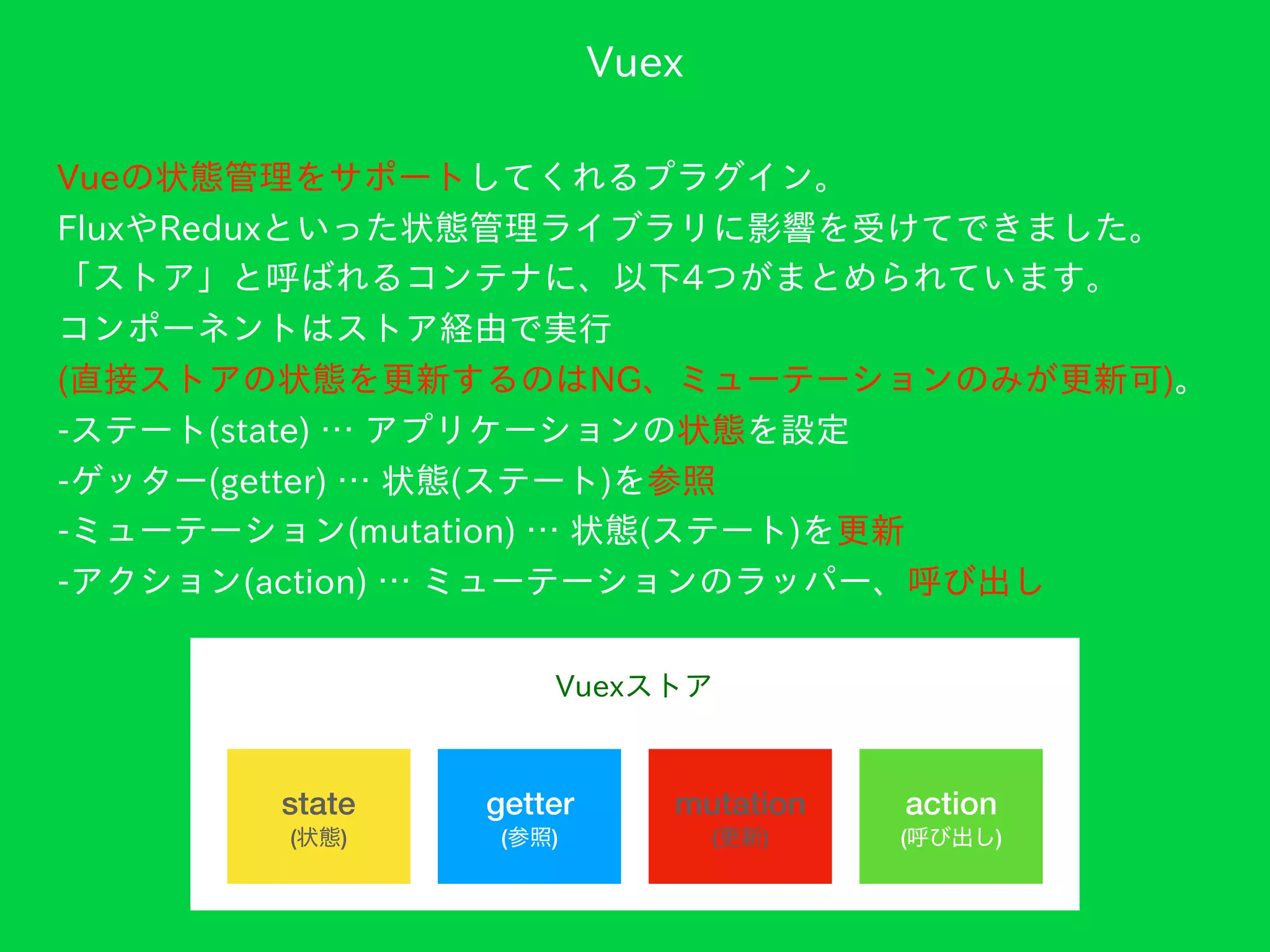 Vuex

Vueの状態管理をサポートしてくれるプラグイン。
FluxやReduxといった状態管理ライブラリに影響を受けてできました。
「ストア」と呼ばれるコンテナに、以下4つがまとめられています。
コンポーネントはストア経由で実行
(直接ストアの状態を更新するのはNG、ミューテーションのみが更新可)。
-ステート(state) … アプリケーションの状態を設定
-ゲッター(getter) … 状態(ステート)を参照
-ミューテーション(mutation) … 状態(ステート)を更新
-アクション(action) … ミューテーションのラッパー、呼び出し

Vuexストア

state
(状態)

getter
(参照)

mutation
(更新)

action
(呼び出し)